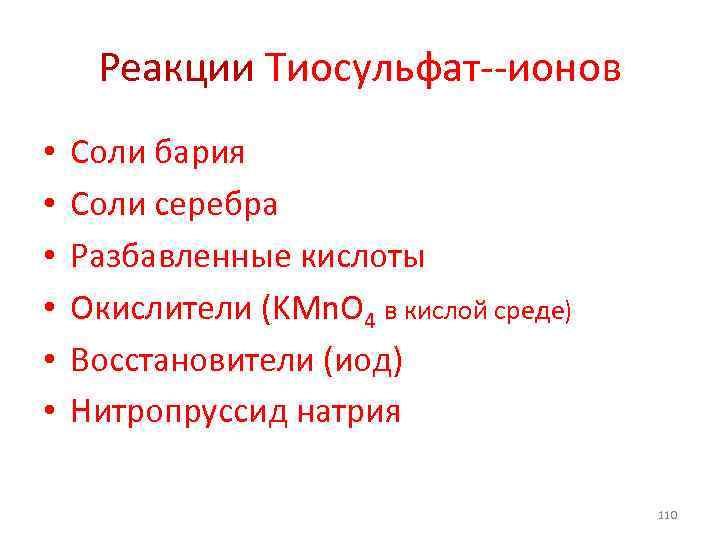 Реакции Тиосульфат--ионов

• Соли бария
• Соли серебра
• Разбавленные кислоты
• Окислители ($KMnO_4$ в кислой среде)
• Восстановители (иод)
• Нитропруссид натрия

110